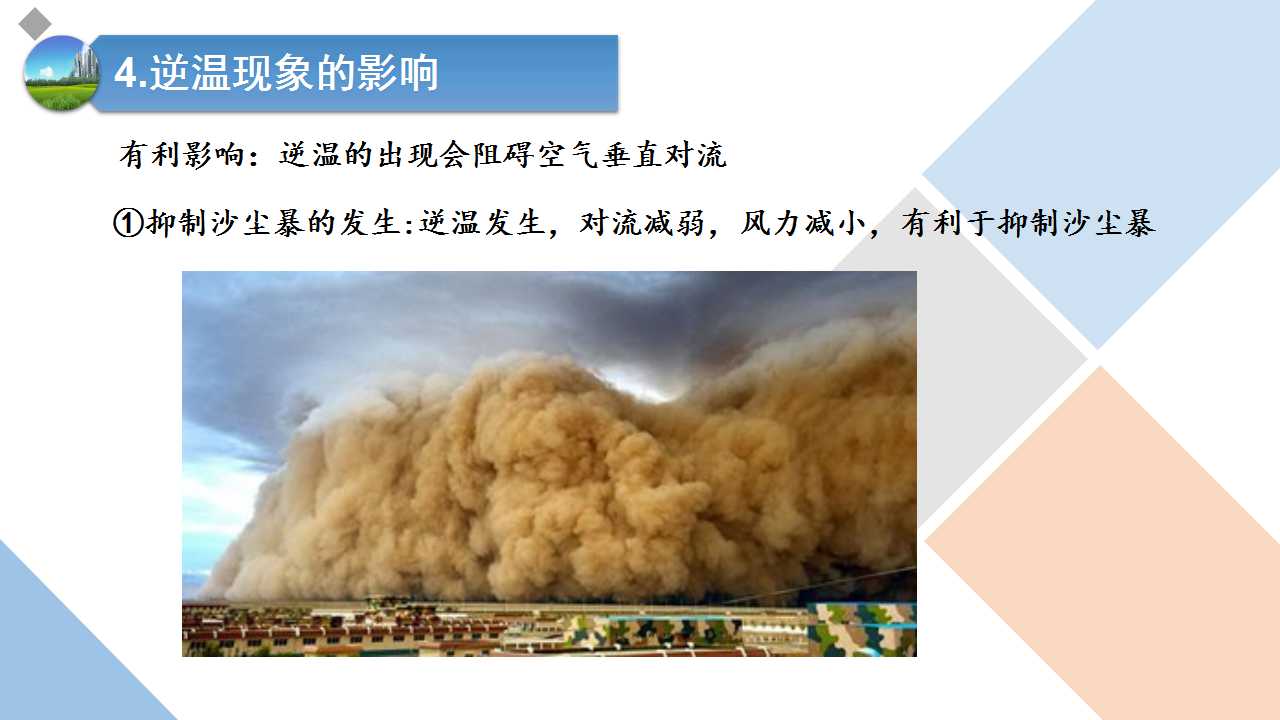 4.逆温现象的影响

有利影响：逆温的出现会阻碍空气垂直对流

①抑制沙尘暴的发生:逆温发生，对流减弱，风力减小，有利于抑制沙尘暴